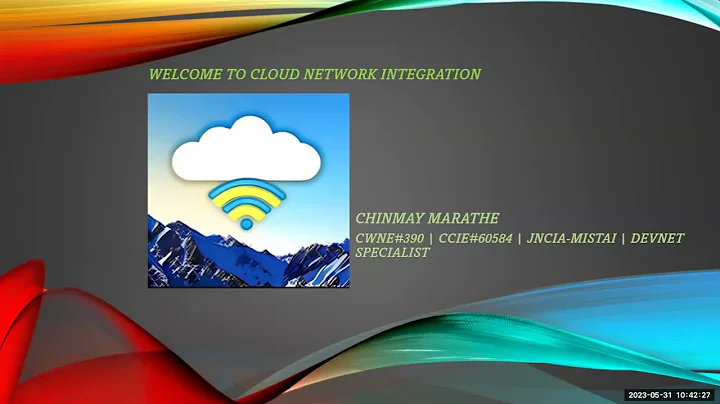 WELCOME TO CLOUD NETWORK INTEGRATION

CHINMAY MARATHE

CWNE#390 | CCIE#60584 | JNCIA-MISTAI | DEVNET SPECIALIST

2023-05-31 10:42:27